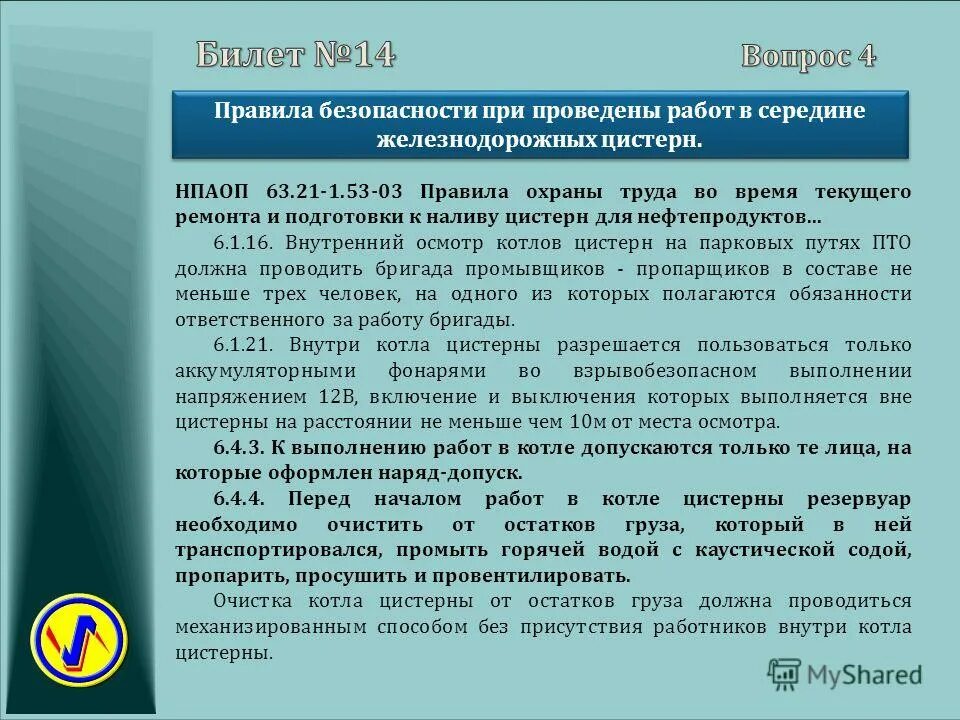 Билет №14

Вопрос 4

Правила безопасности при проведены работ в середине железнодорожных цистерн.

НПАОП 63.21-1.53-03 Правила охраны труда во время текущего ремонта и подготовки к наливу цистерн для нефтепродуктов...

6.1.16. Внутренний осмотр котлов цистерн на парковых путях ПТО должна проводить бригада промывщиков - пропарщиков в составе не меньше трех человек, на одного из которых полагаются обязанности ответственного за работу бригады.

6.1.21. Внутри котла цистерны разрешается пользоваться только аккумуляторными фонарями во взрывобезопасном выполнении напряжением 12В, включение и выключения которых выполняется вне цистерны на расстоянии не меньше чем 10м от места осмотра.

6.4.3. К выполнению работ в котле допускаются только те лица, на которые оформлен наряд-допуск.

6.4.4. Перед началом работ в котле цистерны резервуар необходимо очистить от остатков груза, который в ней транспортировался, промыть горячей водой с каустической содой, пропарить, просушить и провентилировать.

Очистка котла цистерны от остатков груза должна проводиться механизированным способом без присутствия работников внутри котла цистерны.

MyShared